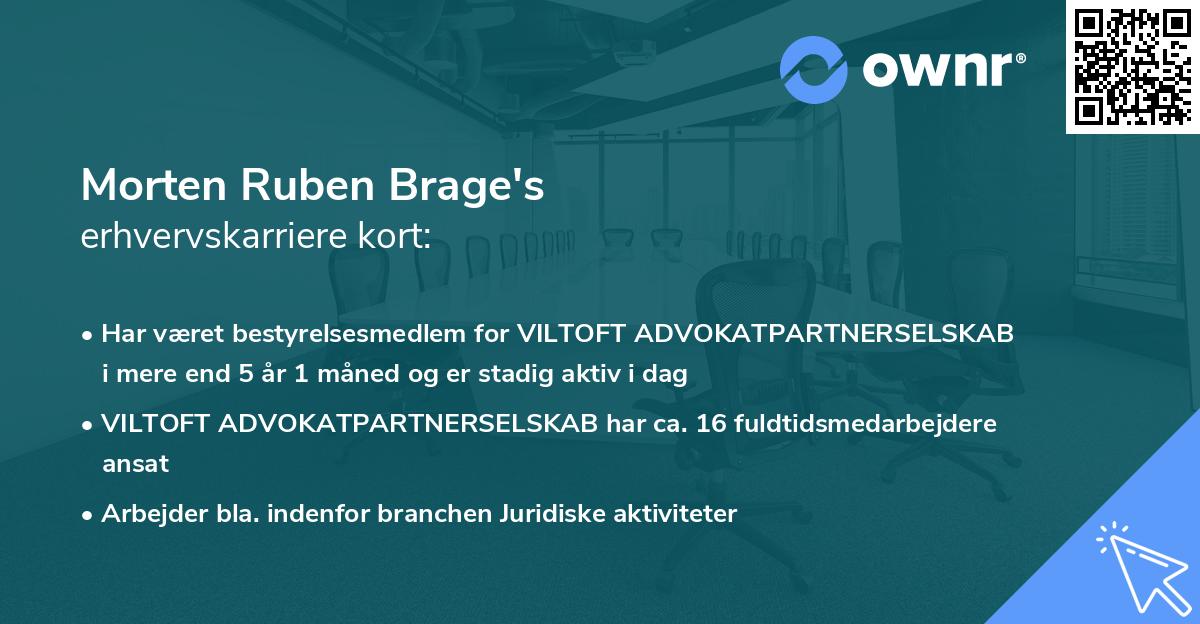 ownr®

Morten Ruben Brage's
erhvervskarriere kort:

• Har været bestyrelsesmedlem for VILTOFT ADVOKATPARTNERSELSKAB i mere end 5 år 1 måned og er stadig aktiv i dag

• VILTOFT ADVOKATPARTNERSELSKAB har ca. 16 fuldtidsmedarbejdere ansat

• Arbejder bla. indenfor branchen Juridiske aktiviteter